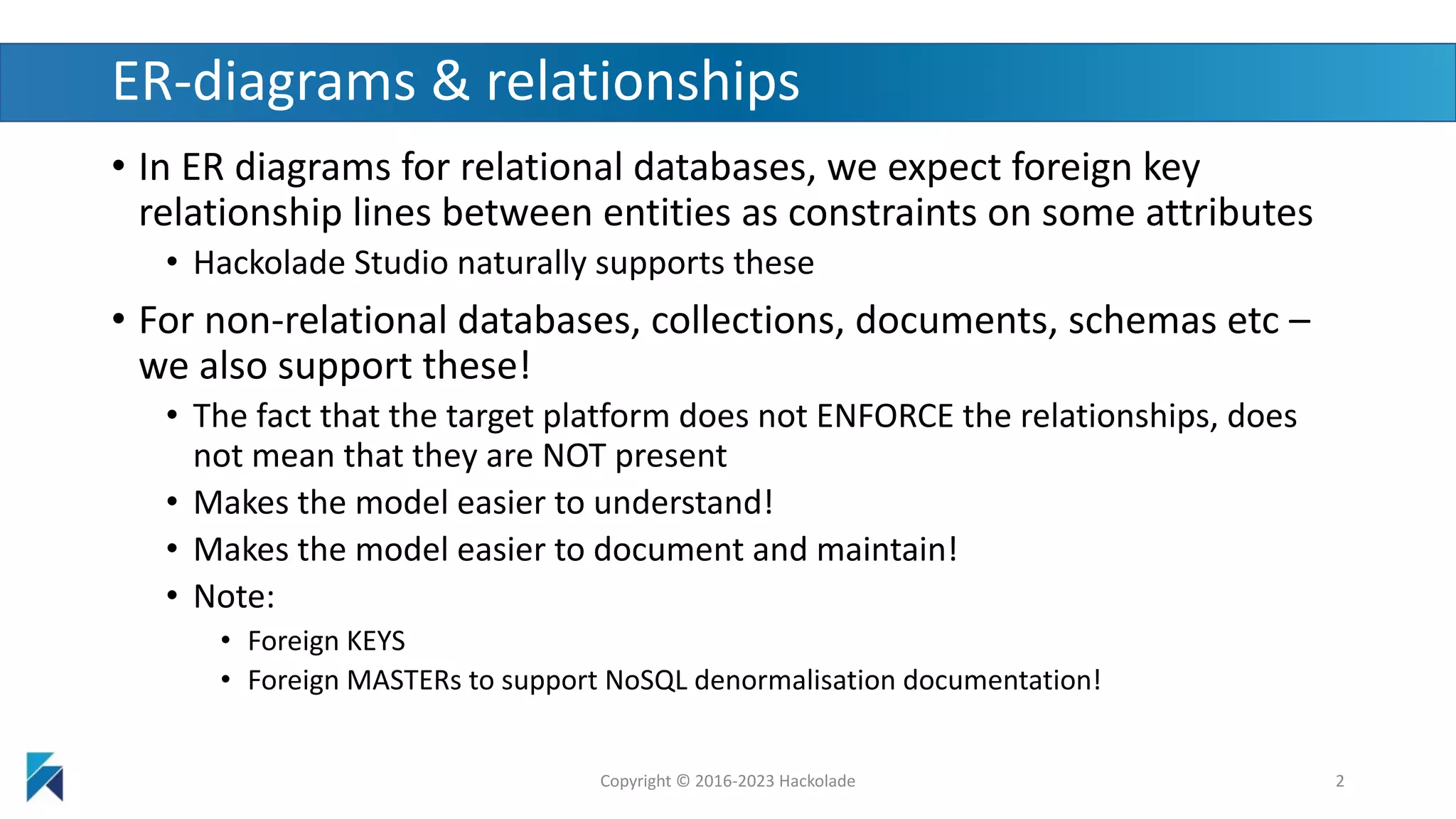 ER-diagrams & relationships

• In ER diagrams for relational databases, we expect foreign key relationship lines between entities as constraints on some attributes
  • Hackolade Studio naturally supports these
• For non-relational databases, collections, documents, schemas etc – we also support these!
  • The fact that the target platform does not ENFORCE the relationships, does not mean that they are NOT present
  • Makes the model easier to understand!
  • Makes the model easier to document and maintain!
  • Note:
    • Foreign KEYS
    • Foreign MASTERs to support NoSQL denormalisation documentation!

Copyright © 2016-2023 Hackolade

2